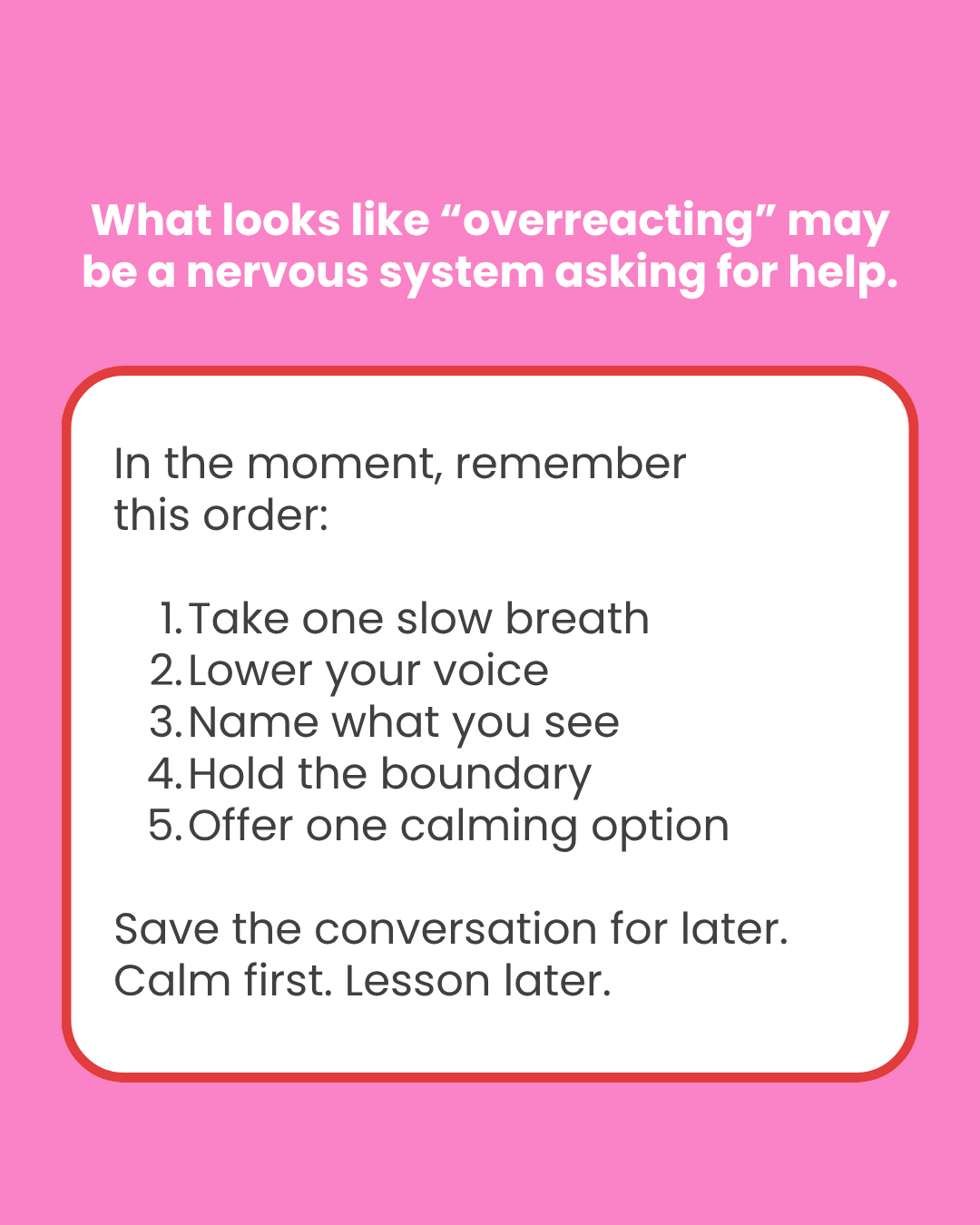 What looks like "overreacting" may be a nervous system asking for help.

In the moment, remember this order:

1. Take one slow breath
2. Lower your voice
3. Name what you see
4. Hold the boundary
5. Offer one calming option

Save the conversation for later.
Calm first. Lesson later.